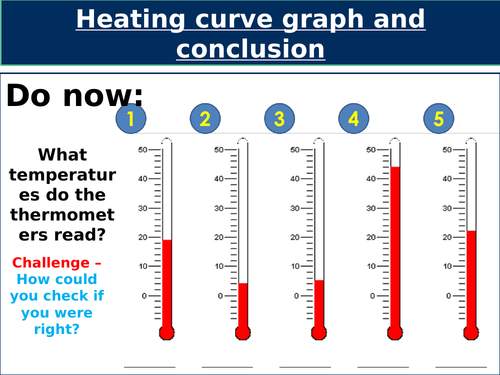 Heating curve graph and conclusion

Do now:

What temperatures do the thermometers read?

Challenge – How could you check if you were right?

1
50
40
30
20
10
0

2
50
40
30
20
10
0

3
50
40
30
20
10
0

4
50
40
30
20
10
0

5
50
40
30
20
10
0